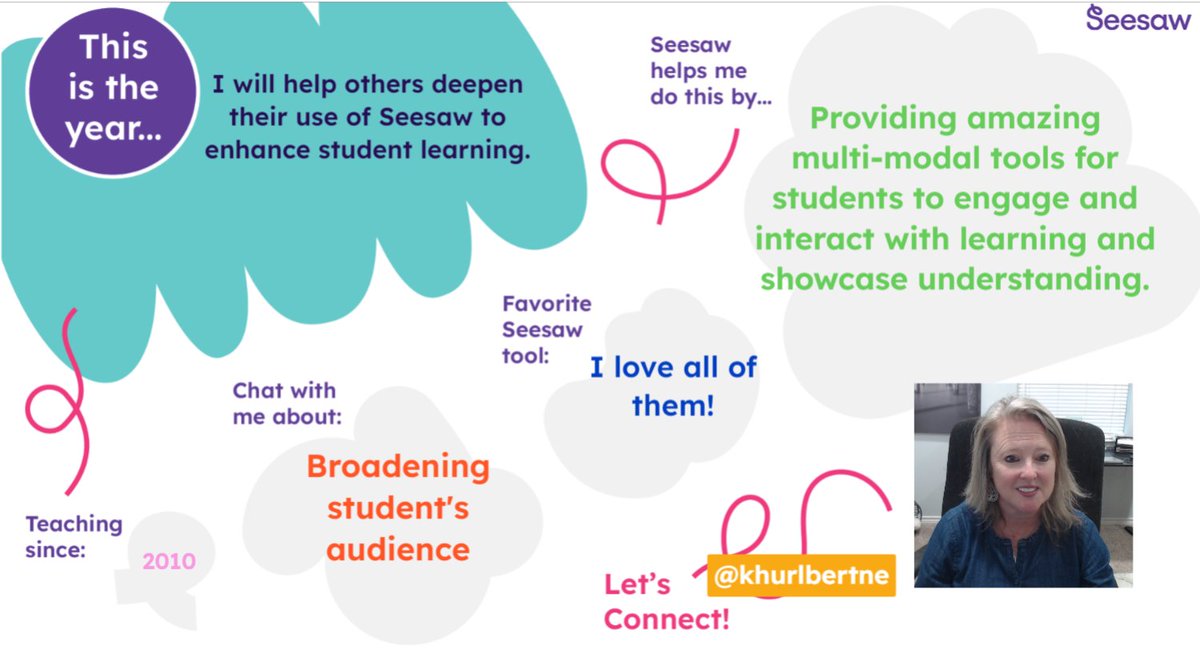 Seesaw

This is the year...

I will help others deepen their use of Seesaw to enhance student learning.

Seesaw helps me do this by...

Providing amazing multi-modal tools for students to engage and interact with learning and showcase understanding.

Favorite Seesaw tool:

I love all of them!

Chat with me about:

Broadening student's audience

Teaching since:

2010

Let's Connect!

@khurlbertne